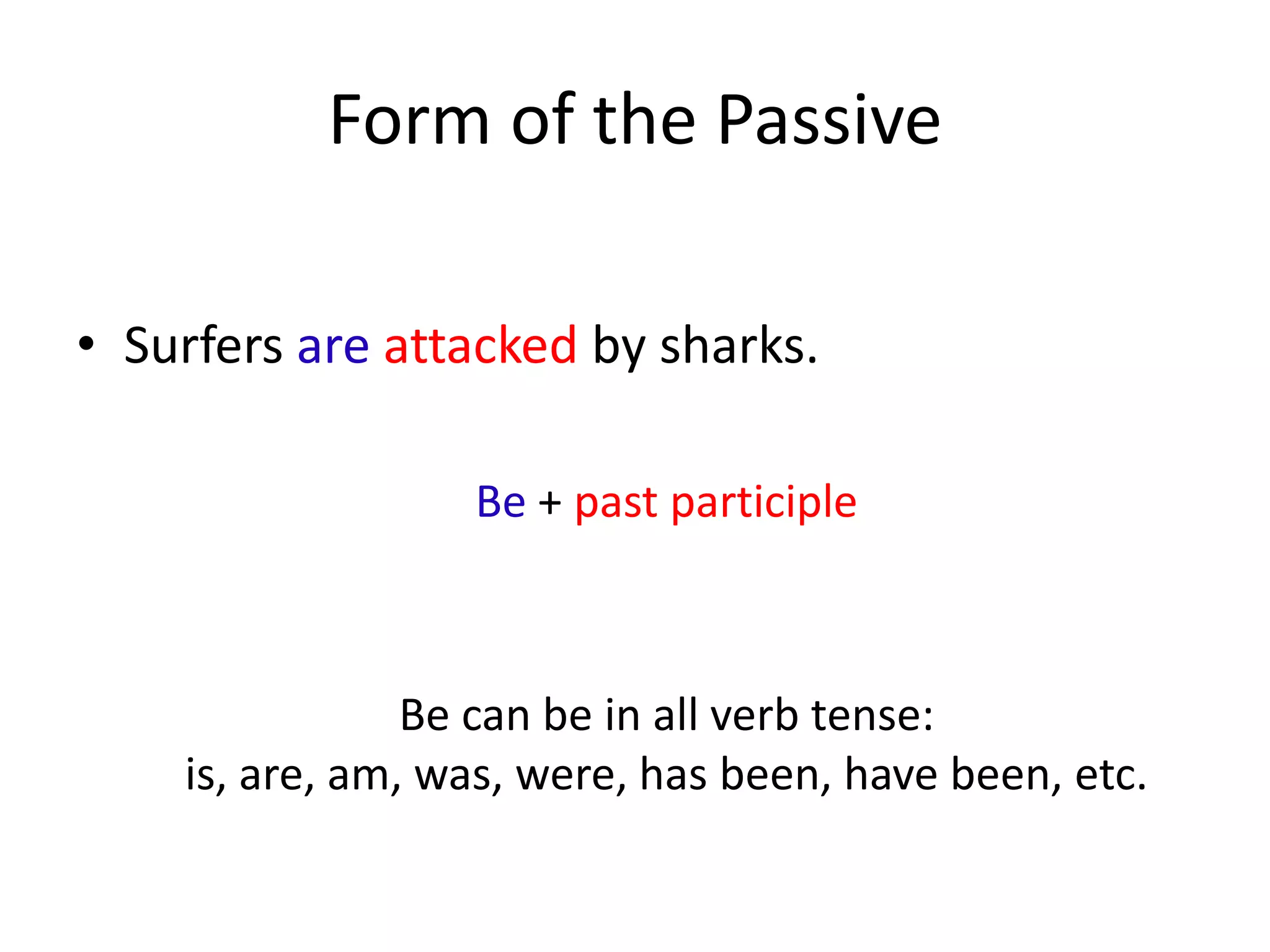 Form of the Passive

• Surfers are attacked by sharks.

Be + past participle

Be can be in all verb tense:
is, are, am, was, were, has been, have been, etc.